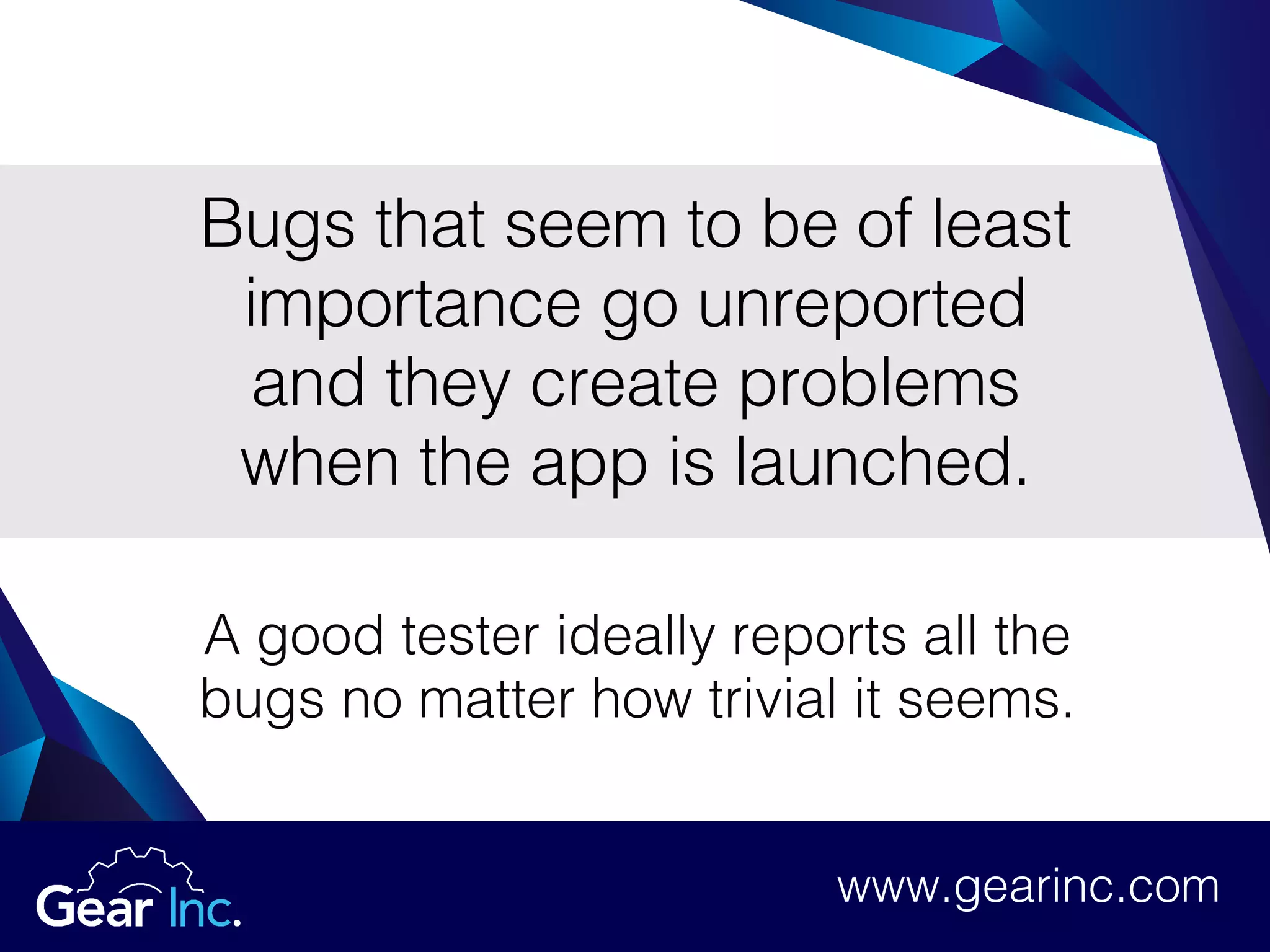 Bugs that seem to be of least importance go unreported and they create problems when the app is launched.

A good tester ideally reports all the bugs no matter how trivial it seems.

Gear Inc.

www.gearinc.com